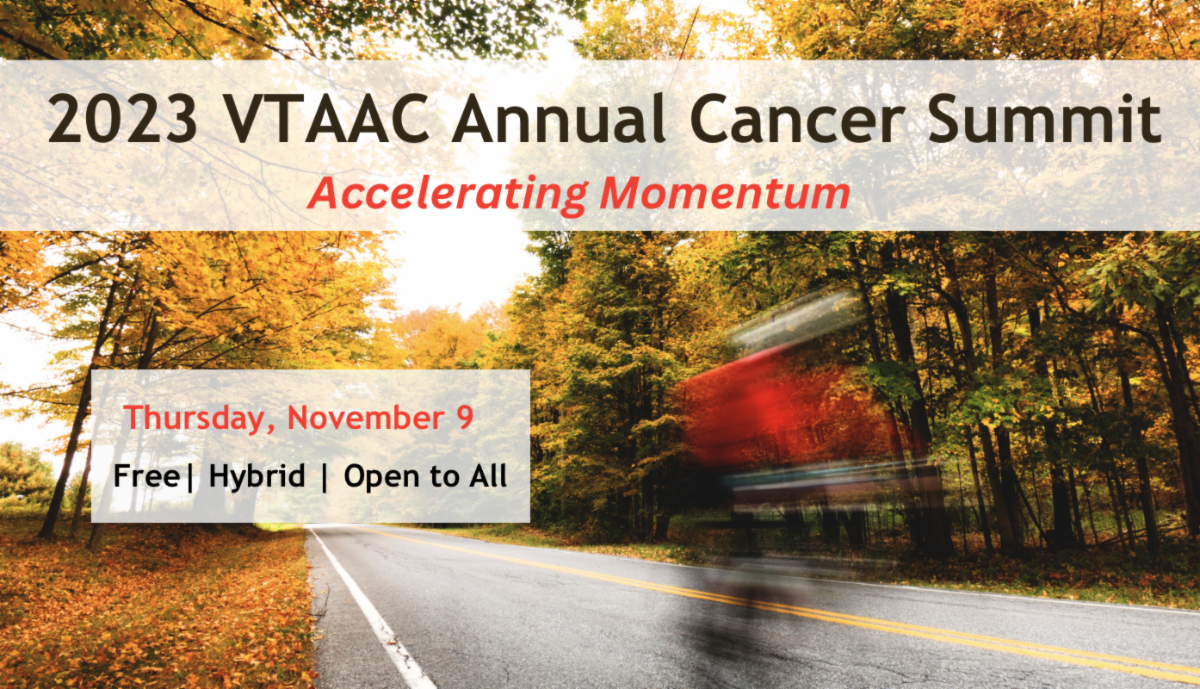 2023 VTAAC Annual Cancer Summit
Accelerating Momentum

Thursday, November 9
Free| Hybrid | Open to All